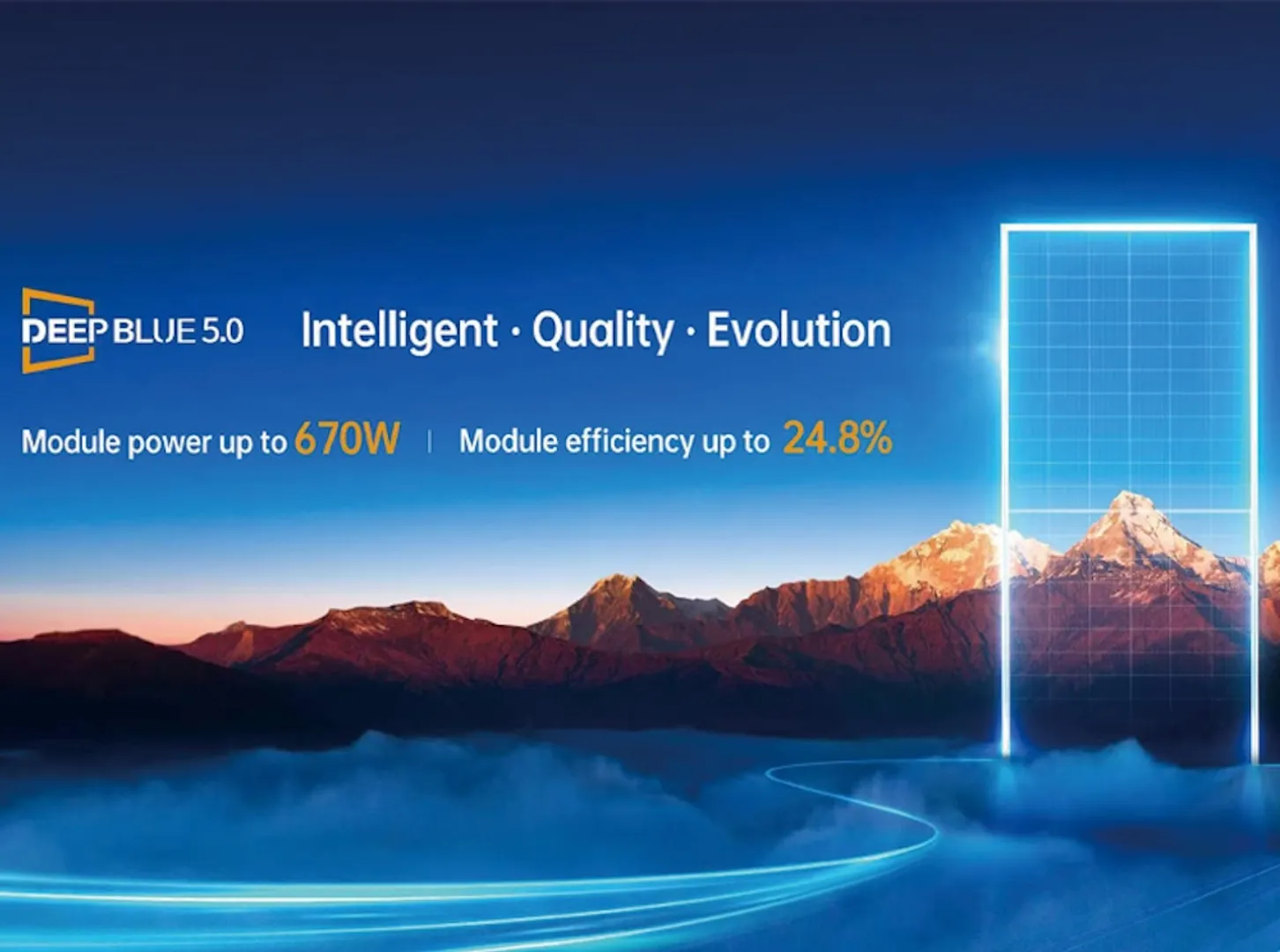 DEEP BLUE 5.0

Intelligent · Quality · Evolution

Module power up to 670W | Module efficiency up to 24.8%